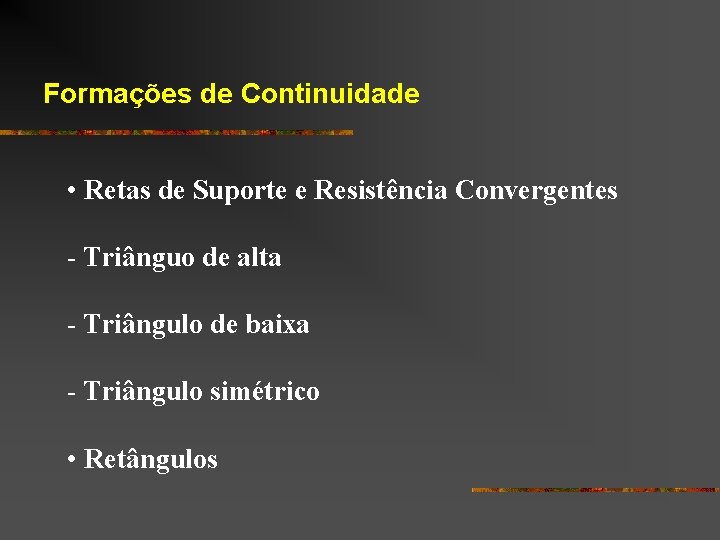 Formações de Continuidade

• Retas de Suporte e Resistência Convergentes

- Triânguo de alta

- Triângulo de baixa

- Triângulo simétrico

• Retângulos